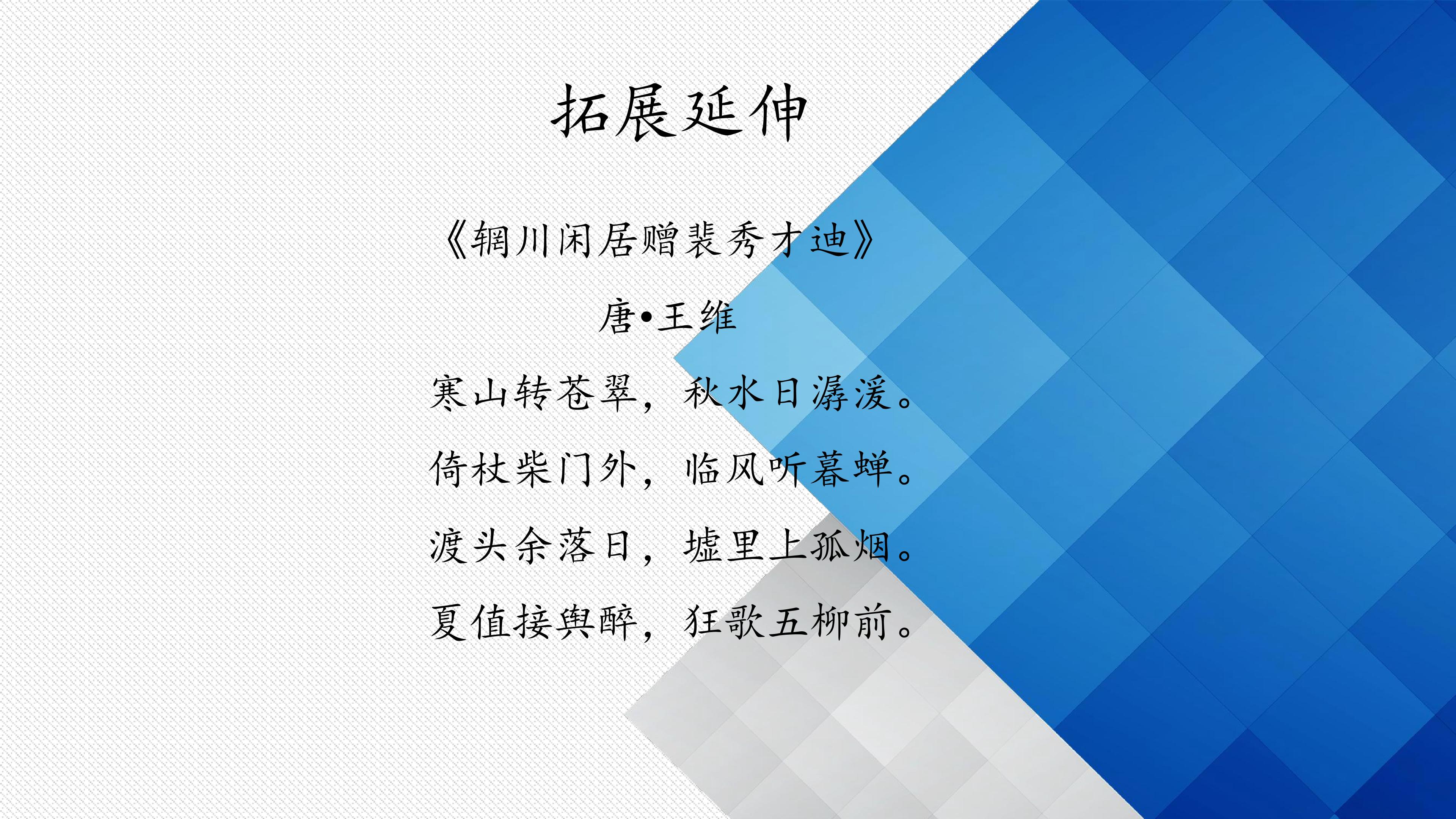 拓展延伸

《辋川闲居赠裴秀才迪》

唐•王维

寒山转苍翠，秋水日潺湲。

倚杖柴门外，临风听暮蝉。

渡头余落日，墟里上孤烟。

夏值接舆醉，狂歌五柳前。